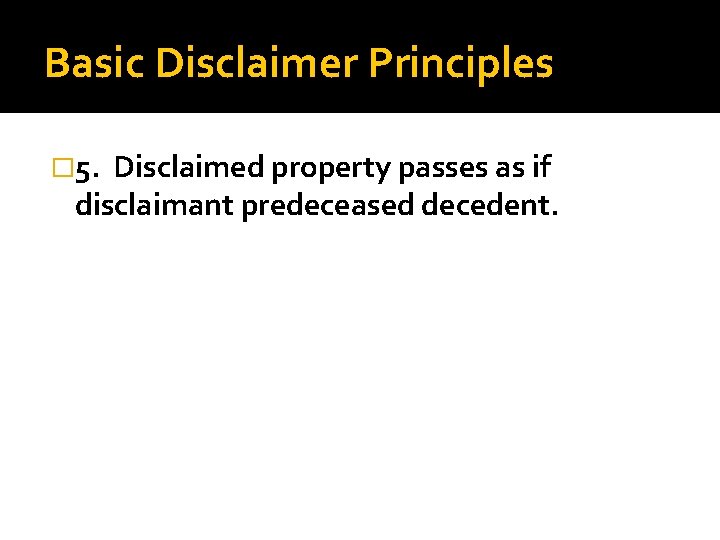 Basic Disclaimer Principles

5. Disclaimed property passes as if disclaimant predeceased decedent.